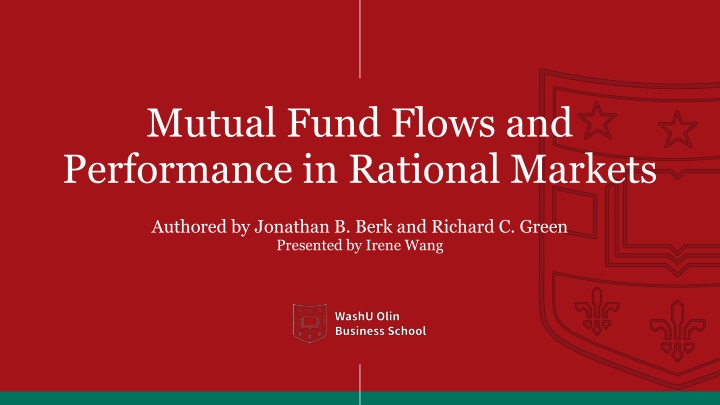 Mutual Fund Flows and Performance in Rational Markets

Authored by Jonathan B. Berk and Richard C. Green
Presented by Irene Wang

WashU Olin Business School